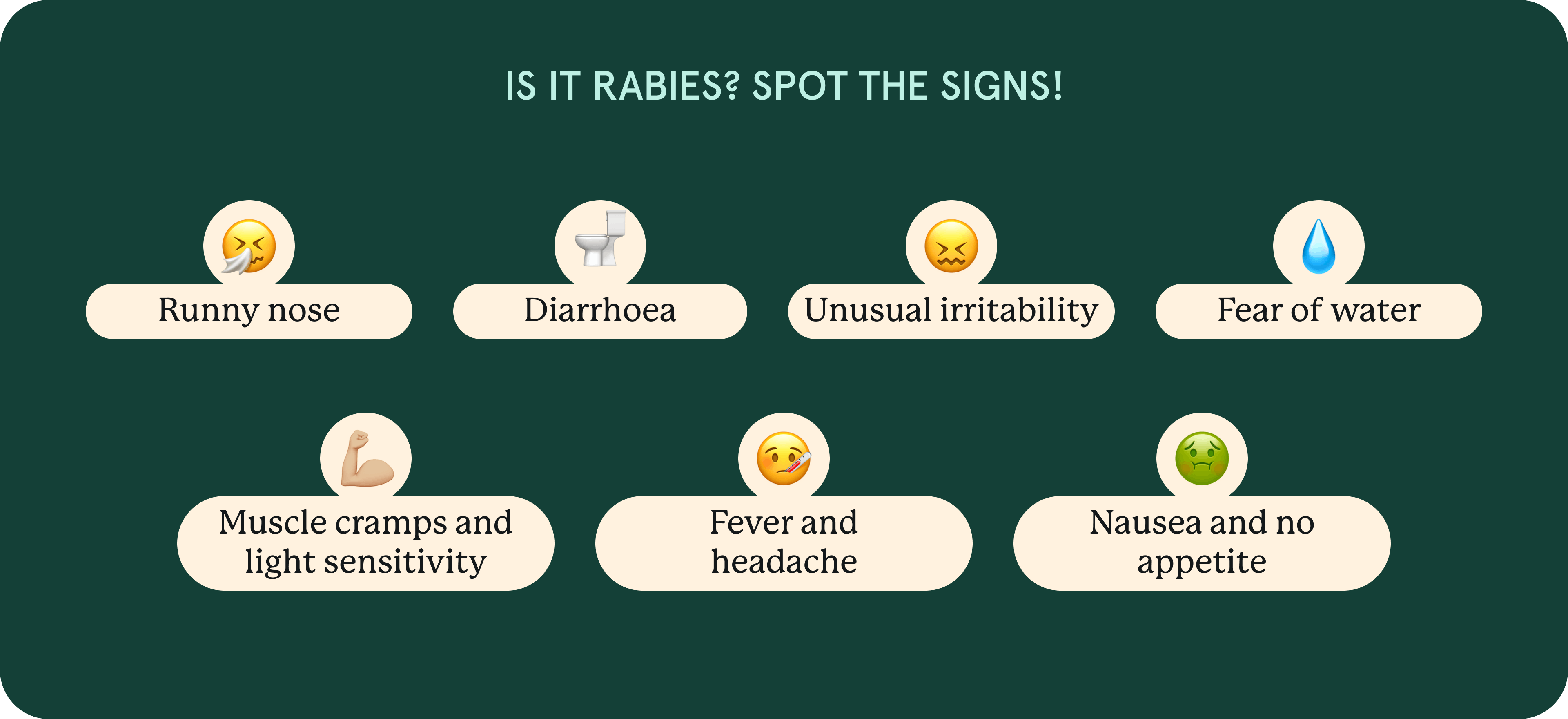 IS IT RABIES? SPOT THE SIGNS!

Runny nose

Diarrhoea

Unusual irritability

Fear of water

Muscle cramps and light sensitivity

Fever and headache

Nausea and no appetite